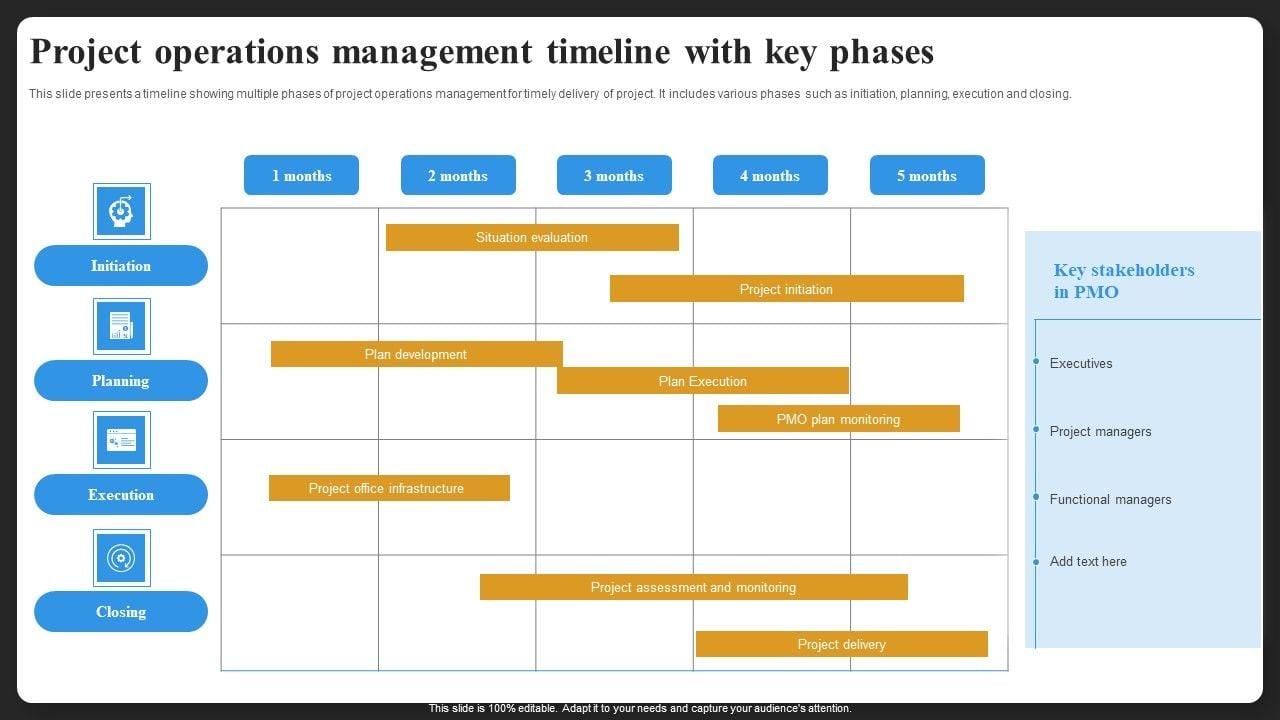 Project operations management timeline with key phases

This slide presents a timeline showing multiple phases of project operations management for timely delivery of project. It includes various phases such as initiation, planning, execution and closing.

1 months

2 months

3 months

4 months

5 months

Initiation

Planning

Execution

Closing

Situation evaluation

Project initiation

Plan development

Plan Execution

PMO plan monitoring

Project office infrastructure

Project assessment and monitoring

Project delivery

Key stakeholders in PMO

Executives

Project managers

Functional managers

Add text here

This slide is 100% editable. Adapt it to your needs and capture your audience's attention.